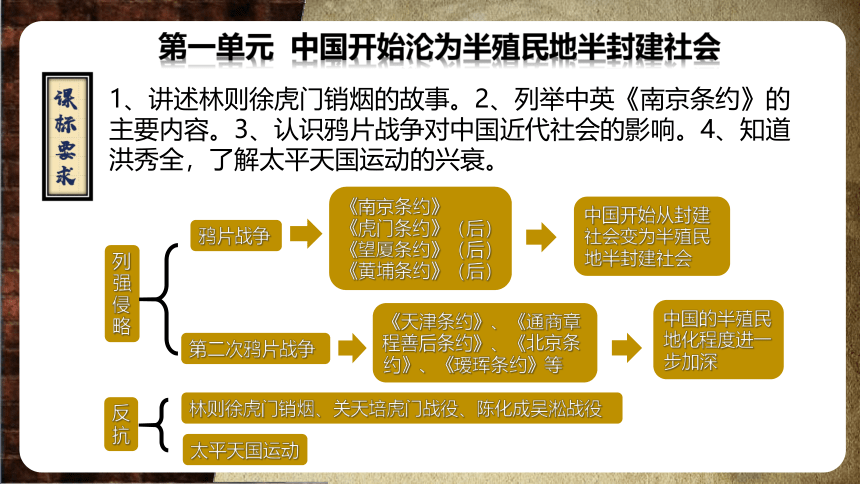 第一单元 中国开始沦为半殖民地半封建社会

课标要求

1、讲述林则徐虎门销烟的故事。2、列举中英《南京条约》的主要内容。3、认识鸦片战争对中国近代社会的影响。4、知道洪秀全，了解太平天国运动的兴衰。

列强侵略

鸦片战争

《南京条约》
《虎门条约》（后）
《望厦条约》（后）
《黄埔条约》（后）

中国开始从封建社会变为半殖民地半封建社会

第二次鸦片战争

《天津条约》、《通商章程善后条约》、《北京条约》、《瑷珲条约》等

中国的半殖民地化程度进一步加深

反抗

林则徐虎门销烟、关天培虎门战役、陈化成吴淞战役

太平天国运动